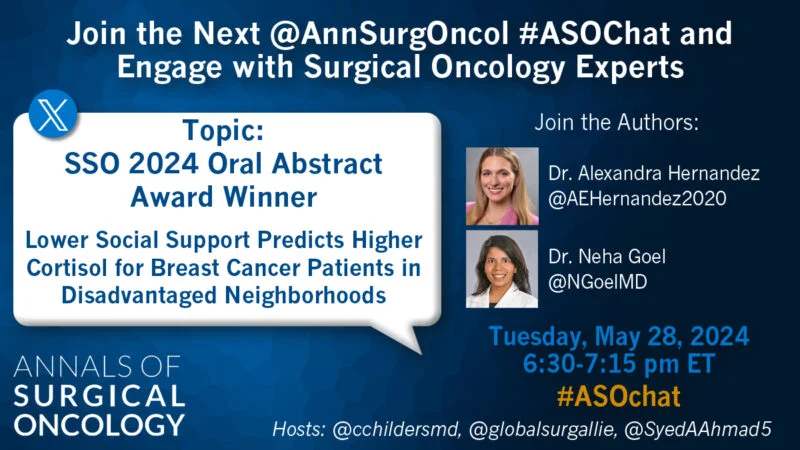 Join the Next @AnnSurgOncol #ASOChat and Engage with Surgical Oncology Experts

Topic:
SSO 2024 Oral Abstract Award Winner

Lower Social Support Predicts Higher Cortisol for Breast Cancer Patients in Disadvantaged Neighborhoods

Join the Authors:

Dr. Alexandra Hernandez
@AEHernandez2020

Dr. Neha Goel
@NGoelMD

Tuesday, May 28, 2024
6:30-7:15 pm ET
#ASOchat

ANNALS OF SURGICAL ONCOLOGY

Hosts: @cchildersmd, @globalsurgallie, @SyedAAhmad5